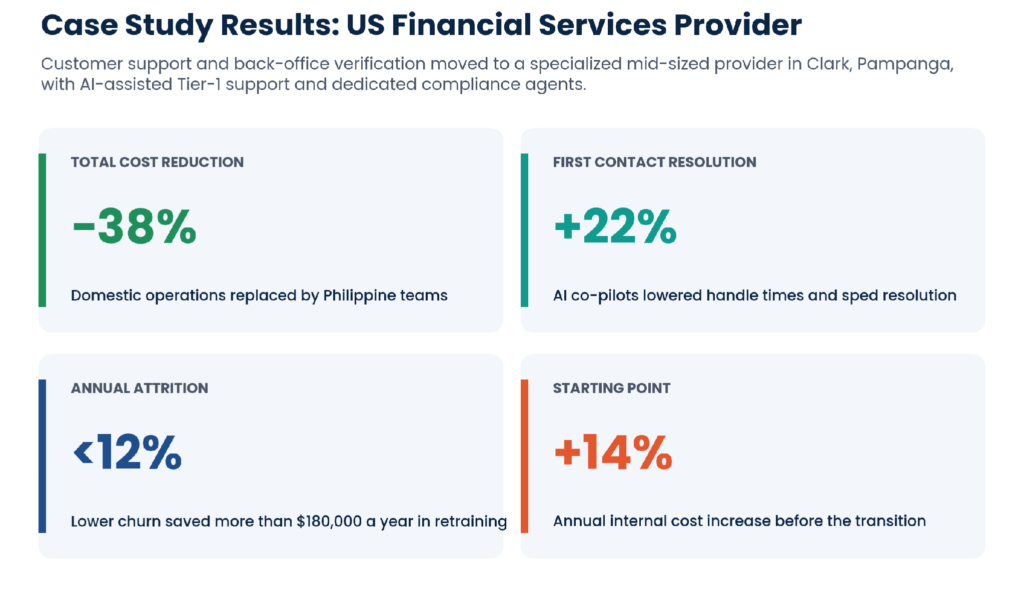 Case Study Results: US Financial Services Provider

Customer support and back-office verification moved to a specialized mid-sized provider in Clark, Pampanga, with AI-assisted Tier-1 support and dedicated compliance agents.

TOTAL COST REDUCTION

-38%

Domestic operations replaced by Philippine teams

FIRST CONTACT RESOLUTION

+22%

AI co-pilots lowered handle times and sped resolution

ANNUAL ATTRITION

<12%

Lower churn saved more than $180,000 a year in retraining

STARTING POINT

+14%

Annual internal cost increase before the transition